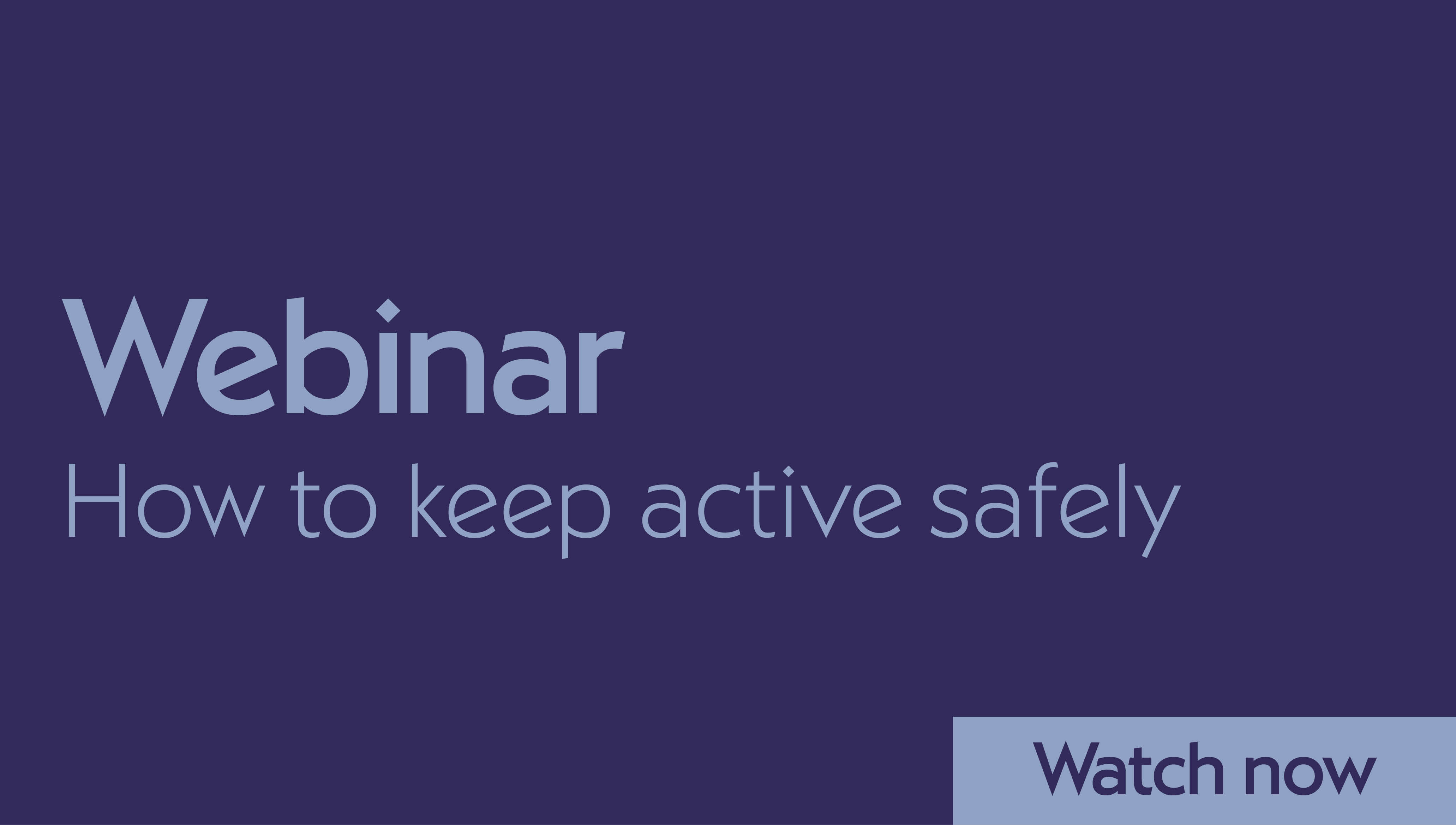 Webinar
How to keep active safely

Watch now